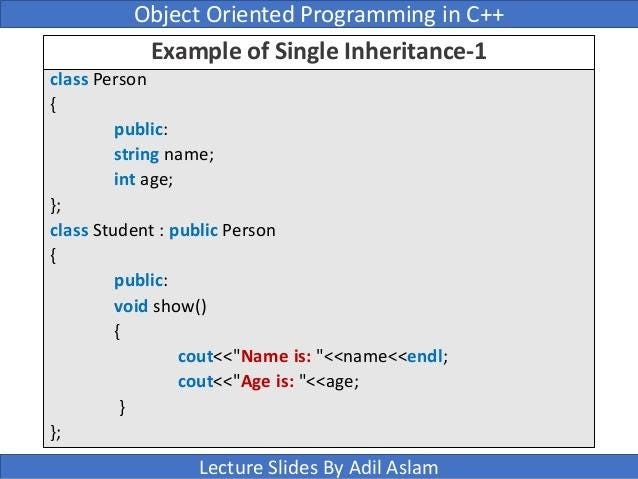 Object Oriented Programming in C++

Example of Single Inheritance-1

class Person
{
public:
string name;
int age;
};
class Student : public Person
{
public:
void show()
{
cout<<"Name is: "<<name<<endl;
cout<<"Age is: "<<age;
}
};

Lecture Slides By Adil Aslam